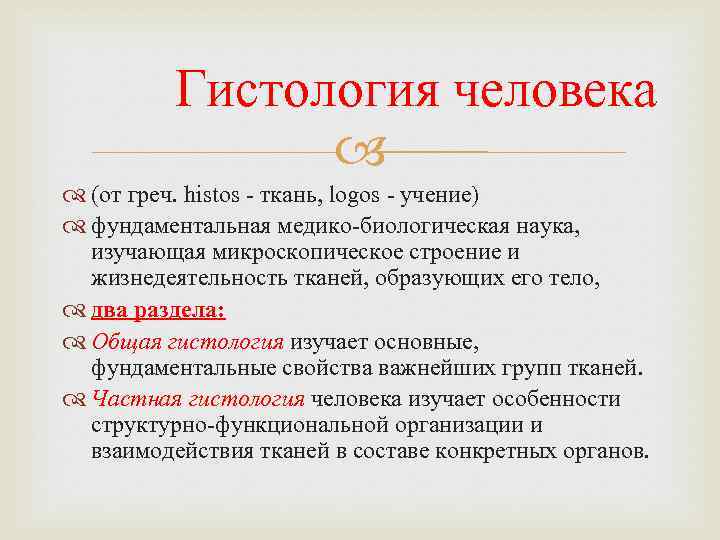 Гистология человека

(от греч. histos - ткань, logos - учение)

фундаментальная медико-биологическая наука, изучающая микроскопическое строение и жизнедеятельность тканей, образующих его тело,

два раздела:

Общая гистология изучает основные, фундаментальные свойства важнейших групп тканей.

Частная гистология человека изучает особенности структурно-функциональной организации и взаимодействия тканей в составе конкретных органов.